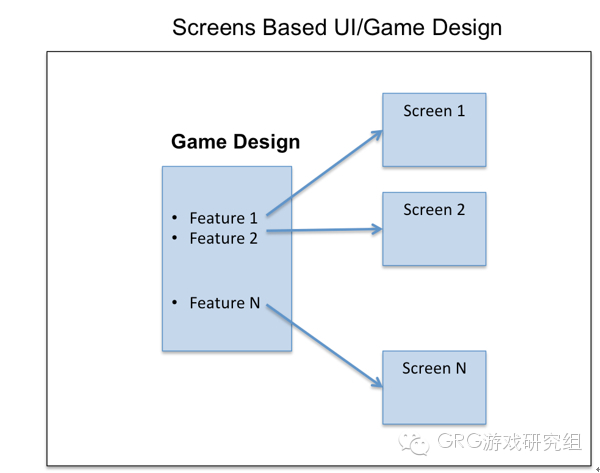 Screens Based UI/Game Design

Game Design

• Feature 1
• Feature 2

• Feature N

Screen 1

Screen 2

Screen N

GRG游戏研究组